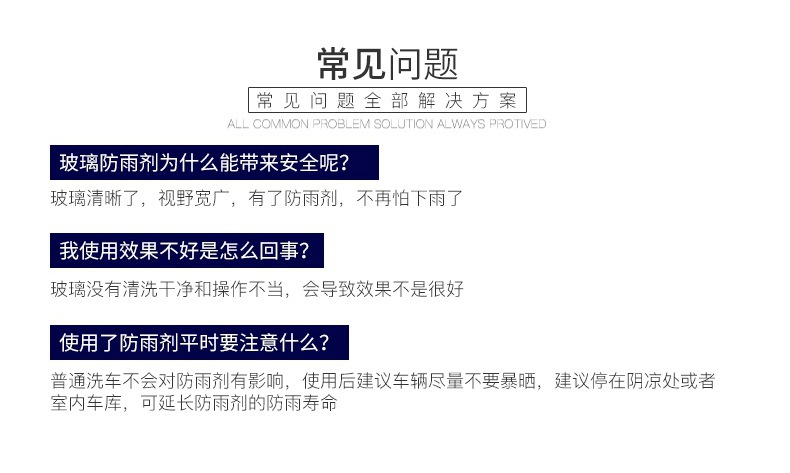 常见问题

常见问题全部解决方案

ALL COMMON PROBLEM SOLUTION ALWAYS PROTIVED

玻璃防雨剂为什么能带来安全呢？

玻璃清晰了，视野宽广，有了防雨剂，不再怕下雨了

我使用效果不好是怎么回事？

玻璃没有清洗干净和操作不当，会导致效果不是很好

使用了防雨剂平时要注意什么？

普通洗车不会对防雨剂有影响，使用后建议车辆尽量不要暴晒，建议停在阴凉处或者室内车库，可延长防雨剂的防雨寿命